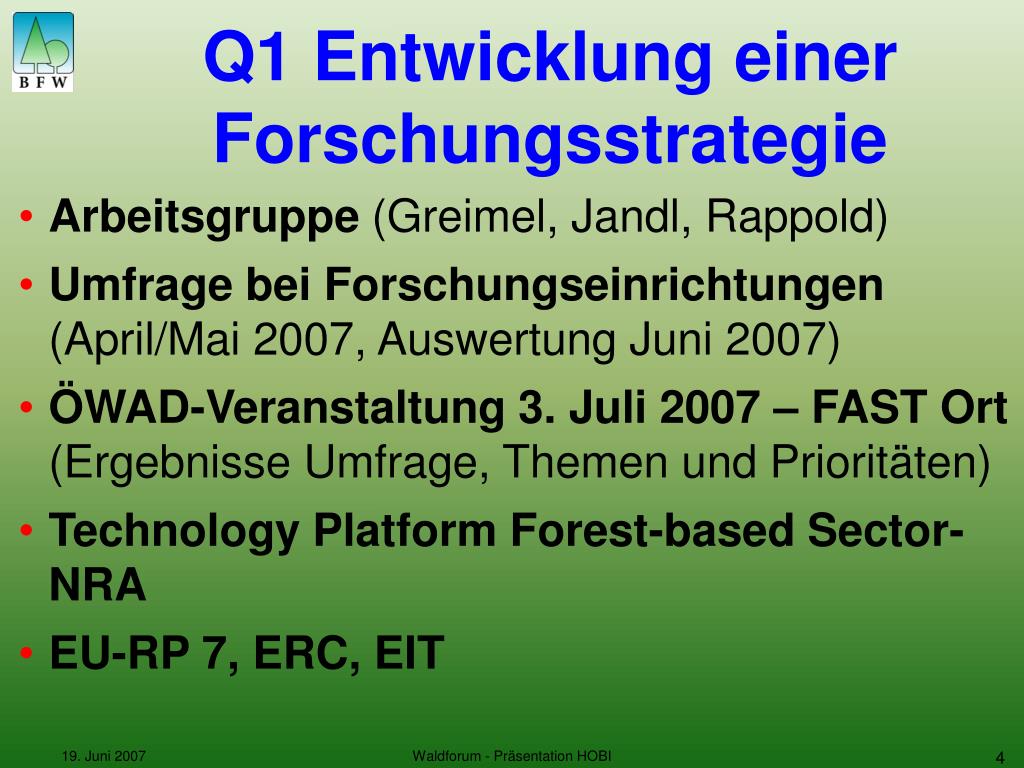 BFW

Q1 Entwicklung einer Forschungsstrategie

• Arbeitsgruppe (Greimel, Jandl, Rappold)
• Umfrage bei Forschungseinrichtungen (April/Mai 2007, Auswertung Juni 2007)
• ÖWAD-Veranstaltung 3. Juli 2007 – FAST Ort (Ergebnisse Umfrage, Themen und Prioritäten)
• Technology Platform Forest-based Sector-NRA
• EU-RP 7, ERC, EIT

19. Juni 2007 Waldforum - Präsentation HOBI 4